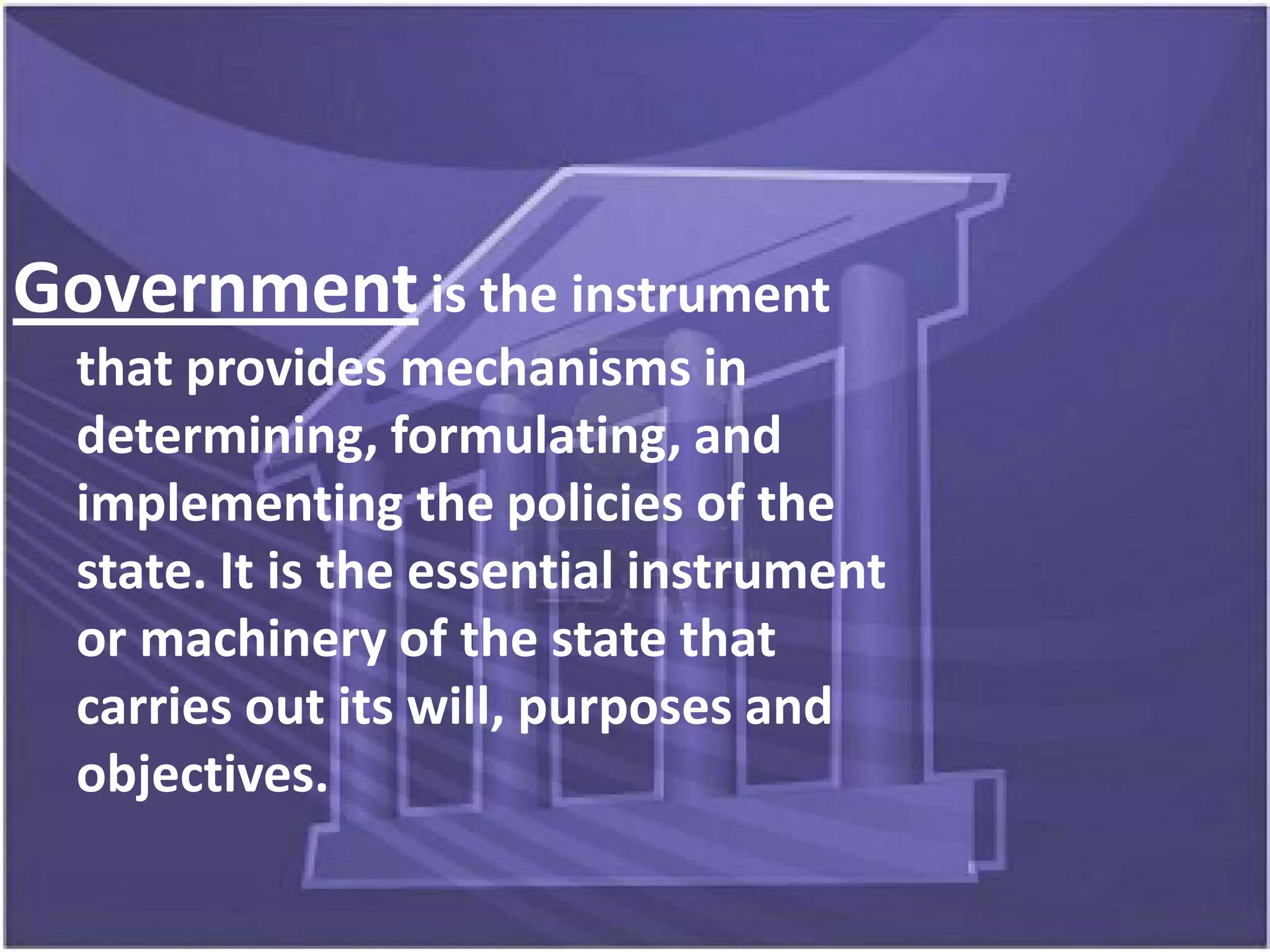 Government is the instrument that provides mechanisms in determining, formulating, and implementing the policies of the state. It is the essential instrument or machinery of the state that carries out its will, purposes and objectives.